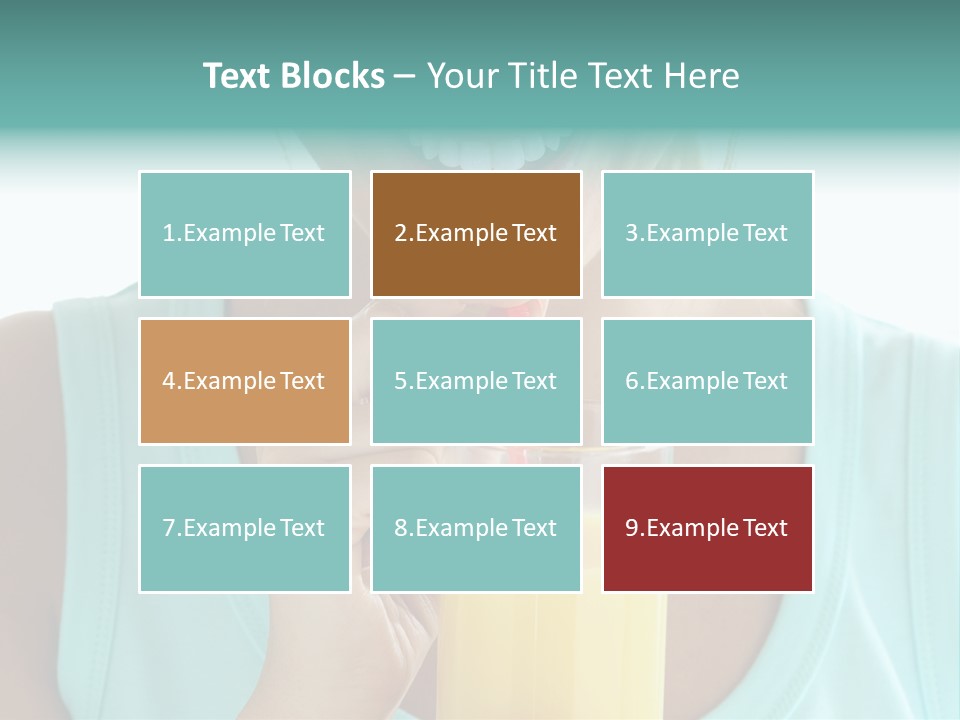 Text Blocks – Your Title Text Here

1.Example Text

2.Example Text

3.Example Text

4.Example Text

5.Example Text

6.Example Text

7.Example Text

8.Example Text

9.Example Text